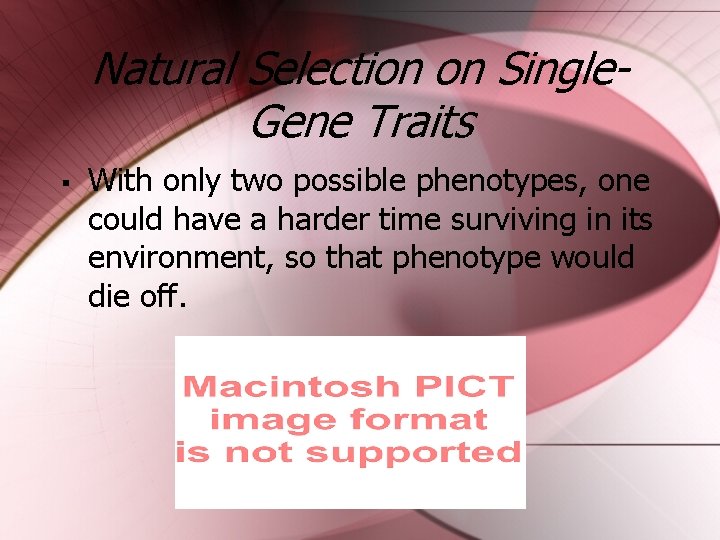 Natural Selection on Single-Gene Traits

▪ With only two possible phenotypes, one could have a harder time surviving in its environment, so that phenotype would die off.

Macintosh PICT image format is not supported